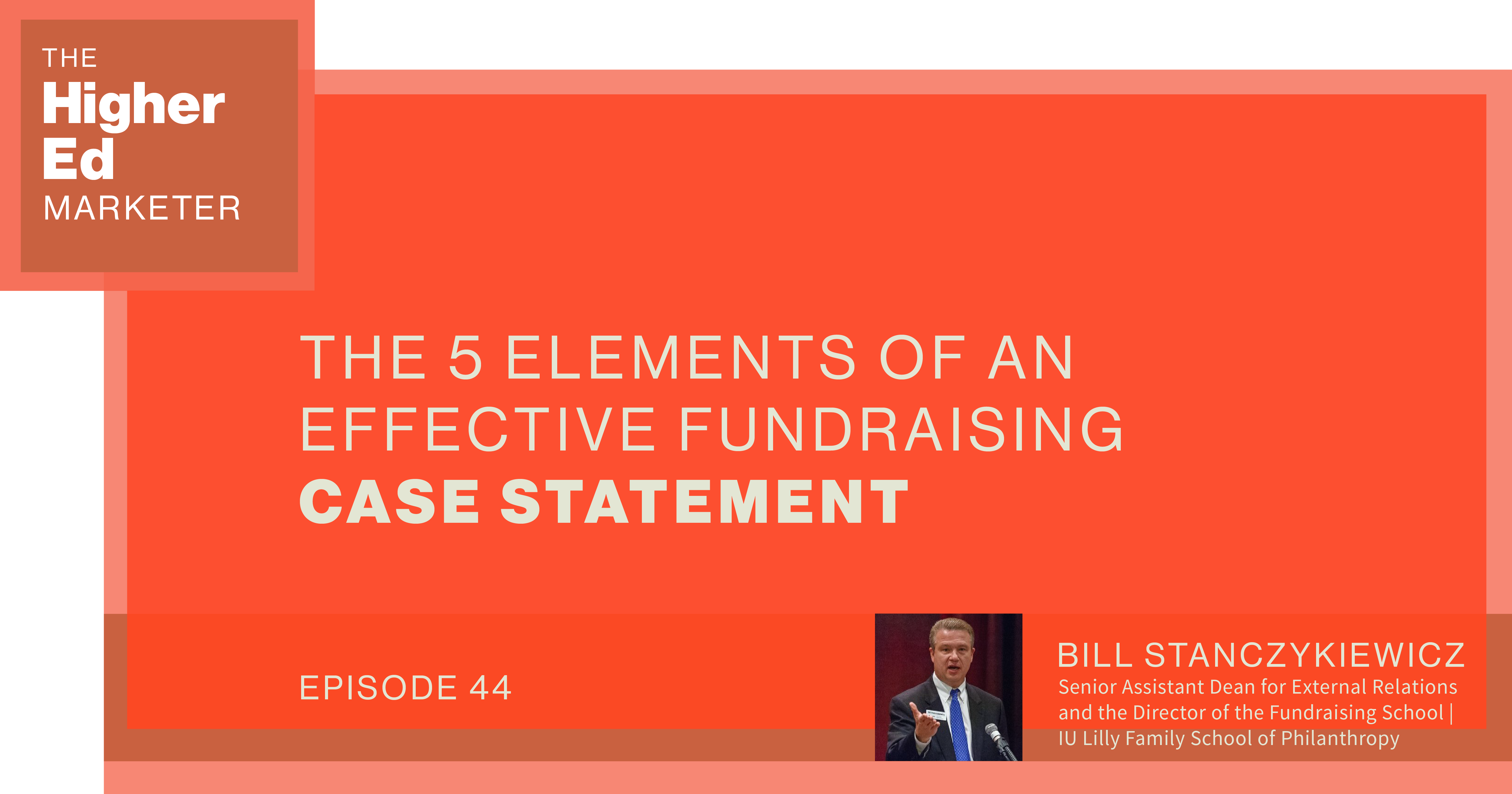 THE
Higher
Ed
MARKETER

THE 5 ELEMENTS OF AN EFFECTIVE FUNDRAISING
CASE STATEMENT

EPISODE 44

BILL STANCZYKIEWICZ
Senior Assistant Dean for External Relations and the Director of the Fundraising School | IU Lilly Family School of Philanthropy